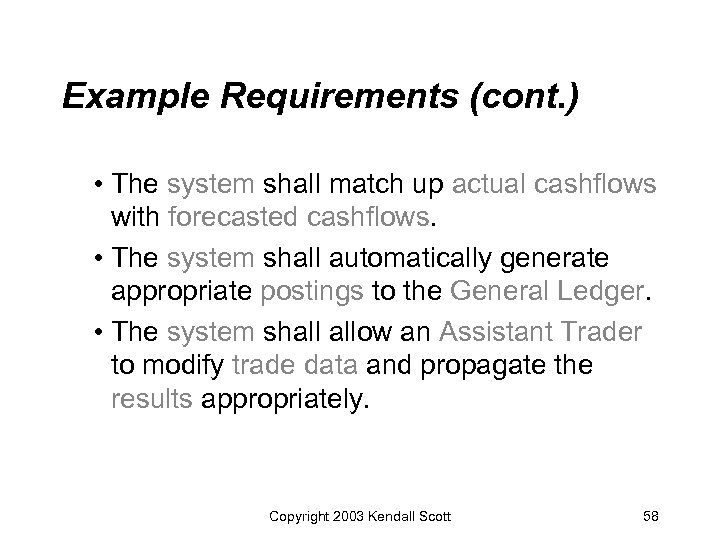 Example Requirements (cont.)

• The system shall match up actual cashflows with forecasted cashflows.

• The system shall automatically generate appropriate postings to the General Ledger.

• The system shall allow an Assistant Trader to modify trade data and propagate the results appropriately.

Copyright 2003 Kendall Scott

58